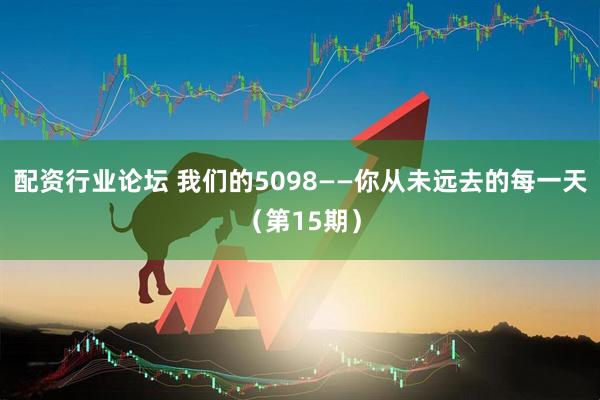 配资行业论坛 我们的5098——你从未远去的每一天（第15期）